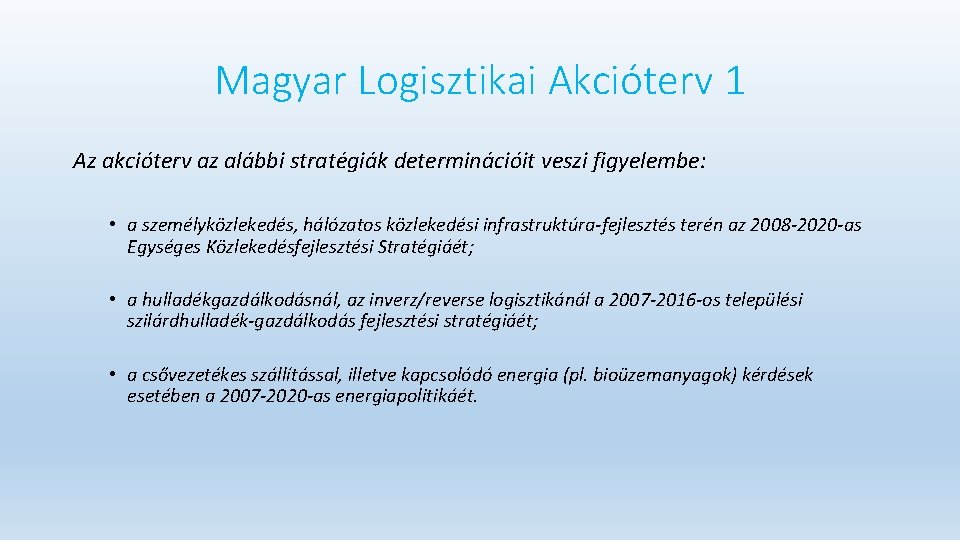 Magyar Logisztikai Akcióterv 1

Az akcióterv az alábbi stratégiák determinációit veszi figyelembe:

• a személyközlekedés, hálózatos közlekedési infrastruktúra-fejlesztés terén az 2008-2020-as Egységes Közlekedésfejlesztési Stratégiáét;

• a hulladékgazdálkodásnál, az inverz/reverse logisztikánál a 2007-2016-os települési szilárdhulladék-gazdálkodás fejlesztési stratégiáét;

• a csővezetékes szállítással, illetve kapcsolódó energia (pl. bioüzemanyagok) kérdések esetében a 2007-2020-as energiapolitikáét.